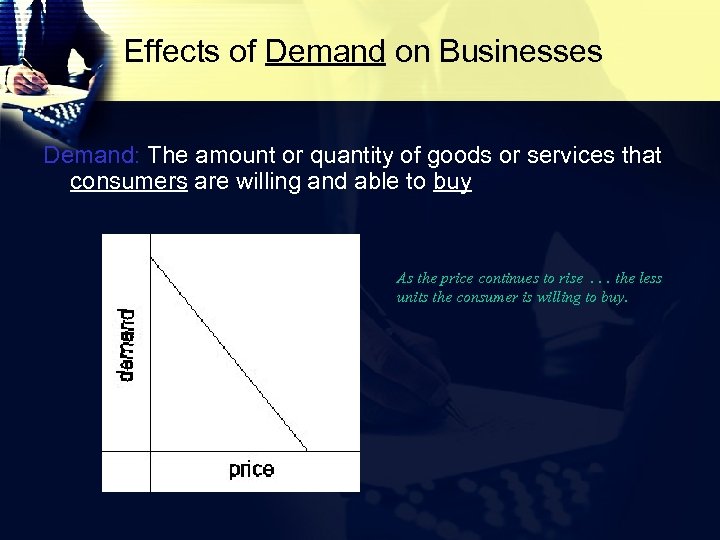 Effects of Demand on Businesses

Demand: The amount or quantity of goods or services that consumers are willing and able to buy

demand

price

As the price continues to rise . . . the less units the consumer is willing to buy.